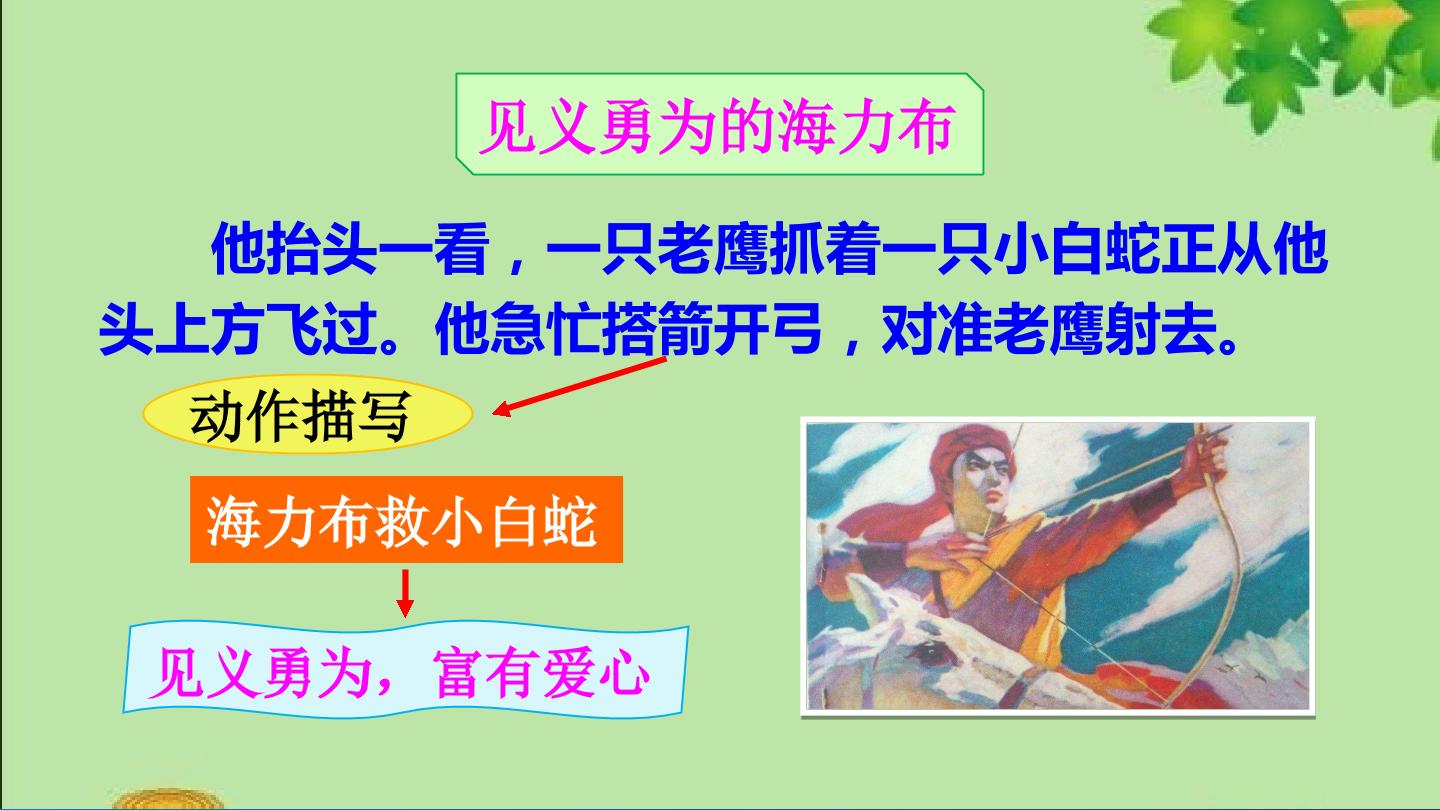 见义勇为的海力布

他抬头一看，一只老鹰抓着一只小白蛇正从他头上方飞过。他急忙搭箭开弓，对准老鹰射去。

动作描写

海力布救小白蛇

见义勇为，富有爱心